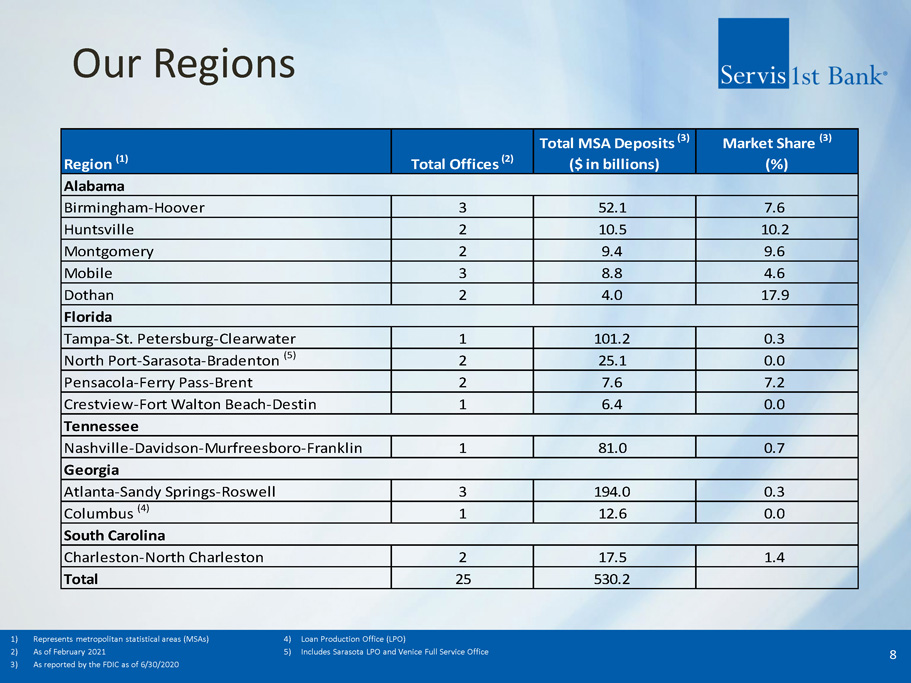 Our Regions

Servis1st Bank®

| Region $^{(1)}$ | Total Offices $^{(2)}$ | Total MSA Deposits $^{(3)}$ ($ in billions) | Market Share $^{(3)}$ (%) |
|---|---|---|---|
| **Alabama** | | | |
| Birmingham-Hoover | 3 | 52.1 | 7.6 |
| Huntsville | 2 | 10.5 | 10.2 |
| Montgomery | 2 | 9.4 | 9.6 |
| Mobile | 3 | 8.8 | 4.6 |
| Dothan | 2 | 4.0 | 17.9 |
| **Florida** | | | |
| Tampa-St. Petersburg-Clearwater | 1 | 101.2 | 0.3 |
| North Port-Sarasota-Bradenton $^{(5)}$ | 2 | 25.1 | 0.0 |
| Pensacola-Ferry Pass-Brent | 2 | 7.6 | 7.2 |
| Crestview-Fort Walton Beach-Destin | 1 | 6.4 | 0.0 |
| **Tennessee** | | | |
| Nashville-Davidson-Murfreesboro-Franklin | 1 | 81.0 | 0.7 |
| **Georgia** | | | |
| Atlanta-Sandy Springs-Roswell | 3 | 194.0 | 0.3 |
| Columbus $^{(4)}$ | 1 | 12.6 | 0.0 |
| **South Carolina** | | | |
| Charleston-North Charleston | 2 | 17.5 | 1.4 |
| **Total** | 25 | 530.2 | |

1) Represents metropolitan statistical areas (MSAs)
2) As of February 2021
3) As reported by the FDIC as of 6/30/2020

4) Loan Production Office (LPO)
5) Includes Sarasota LPO and Venice Full Service Office

8